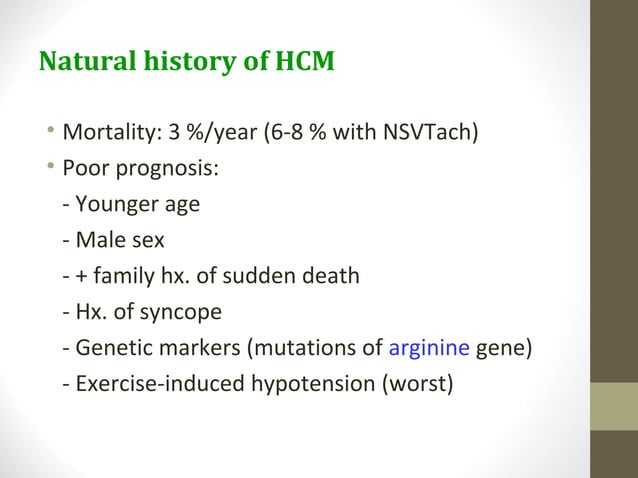 Natural history of HCM

• Mortality: 3 %/year (6-8 % with NSVTach)
• Poor prognosis:
- Younger age
- Male sex
- + family hx. of sudden death
- Hx. of syncope
- Genetic markers (mutations of arginine gene)
- Exercise-induced hypotension (worst)